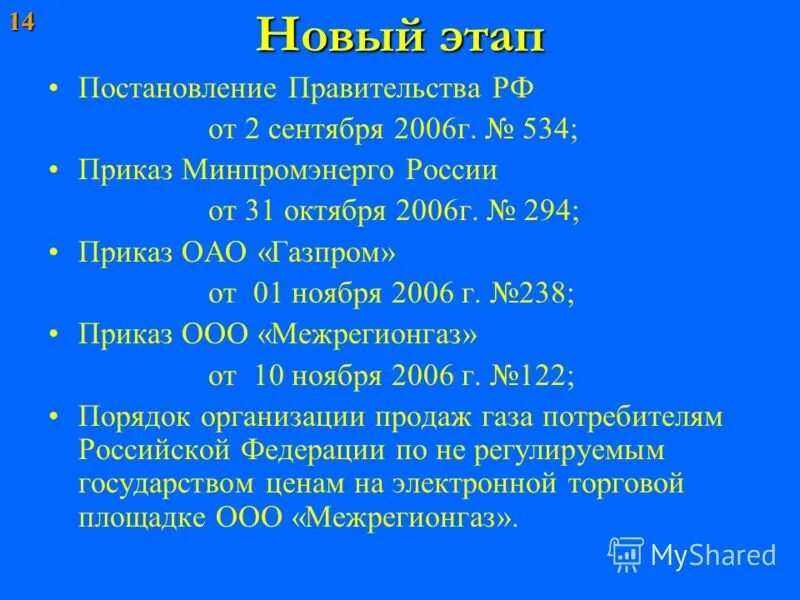 14

Новый этап

• Постановление Правительства РФ от 2 сентября 2006г. № 534;
• Приказ Минпромэнерго России от 31 октября 2006г. № 294;
• Приказ ОАО «Газпром» от 01 ноября 2006 г. №238;
• Приказ ООО «Межрегионгаз» от 10 ноября 2006 г. №122;
• Порядок организации продаж газа потребителям Российской Федерации по не регулируемым государством ценам на электронной торговой площадке ООО «Межрегионгаз».

MyShared